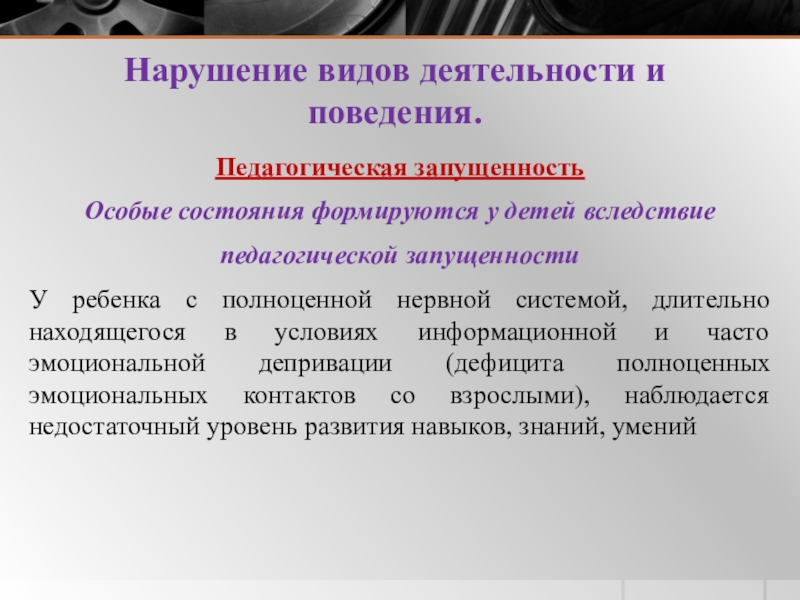 Нарушение видов деятельности и поведения.

Педагогическая запущенность

Особые состояния формируются у детей вследствие педагогической запущенности

У ребенка с полноценной нервной системой, длительно находящегося в условиях информационной и часто эмоциональной депривации (дефицита полноценных эмоциональных контактов со взрослыми), наблюдается недостаточный уровень развития навыков, знаний, умений